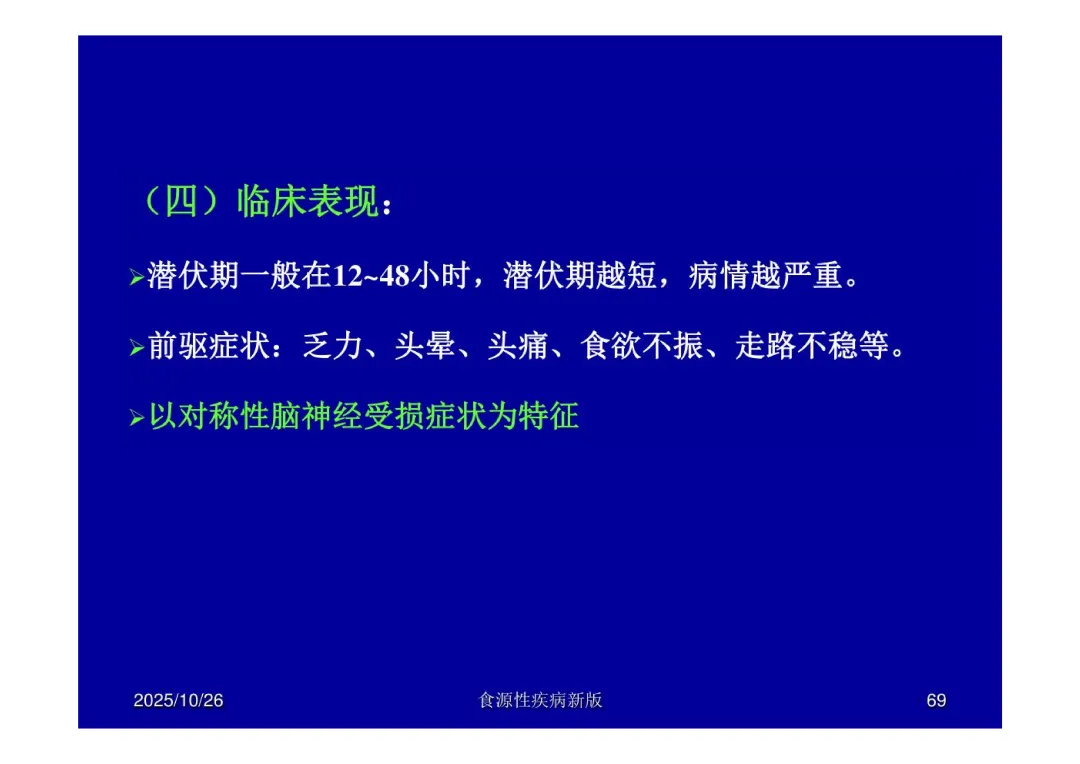 （四）临床表现：

➢潜伏期一般在12~48小时，潜伏期越短，病情越严重。

➢前驱症状：乏力、头晕、头痛、食欲不振、走路不稳等。

➢以对称性脑神经受损症状为特征

2025/10/26 食源性疾病新版 69